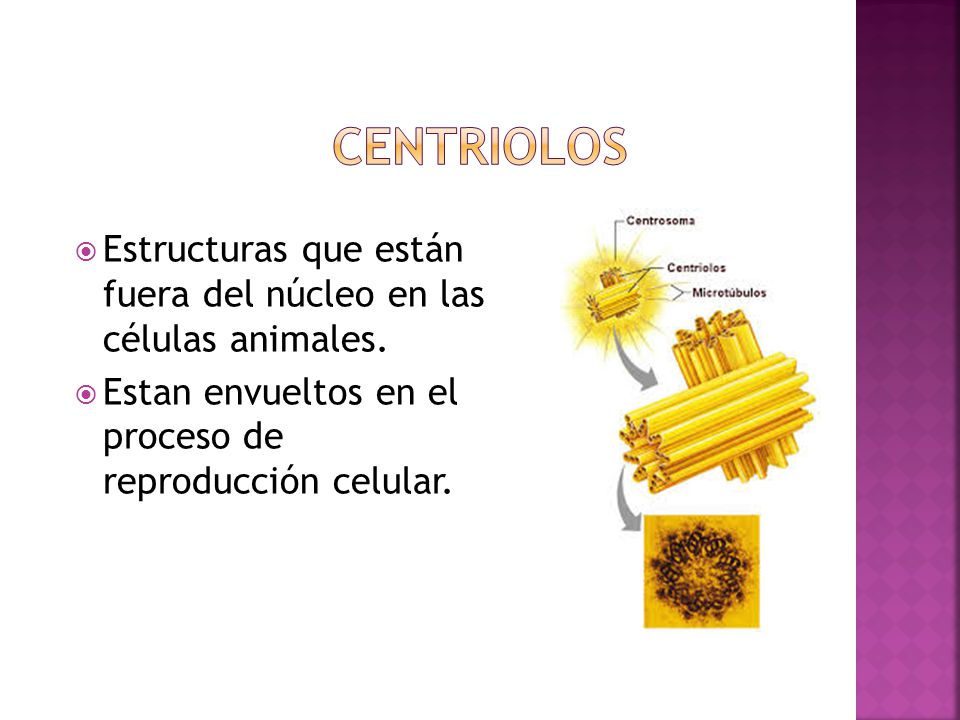 CENTRIOLOS

Estructuras que están fuera del núcleo en las células animales.

Estan envueltos en el proceso de reproducción celular.

Centrosoma

Centriolos

Microtúbulos